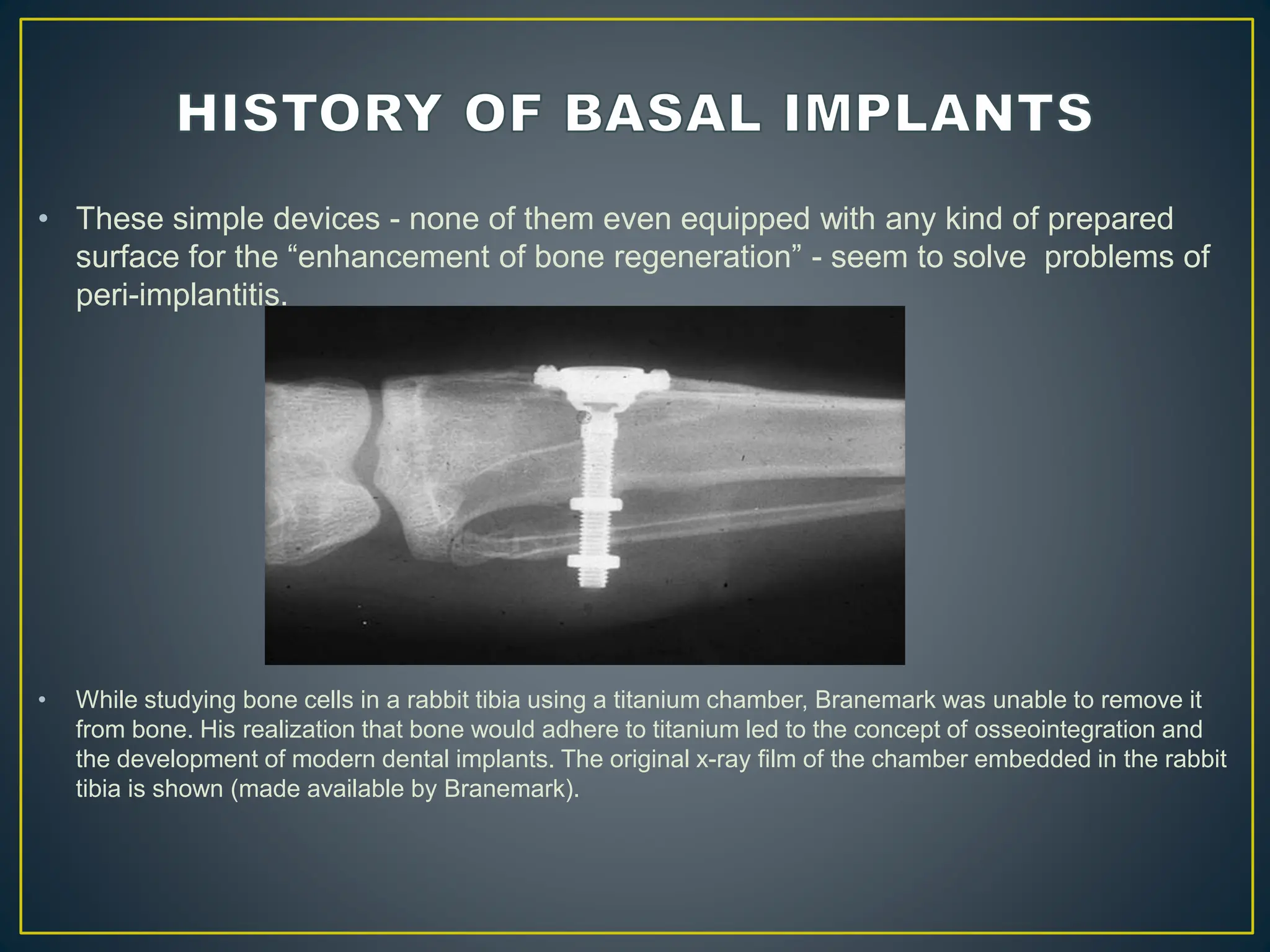 HISTORY OF BASAL IMPLANTS

• These simple devices - none of them even equipped with any kind of prepared surface for the “enhancement of bone regeneration” - seem to solve problems of peri-implantitis.

• While studying bone cells in a rabbit tibia using a titanium chamber, Branemark was unable to remove it from bone. His realization that bone would adhere to titanium led to the concept of osseointegration and the development of modern dental implants. The original x-ray film of the chamber embedded in the rabbit tibia is shown (made available by Branemark).